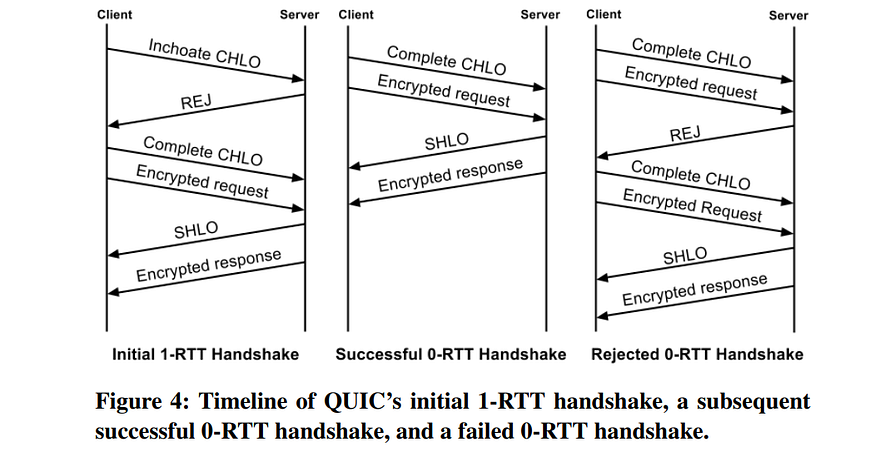 Client Server
Inchoate CHLO
REJ
Complete CHLO
Encrypted request
SHLO
Encrypted response
Initial 1-RTT Handshake

Client Server
Complete CHLO
Encrypted request
SHLO
Encrypted response
Successful 0-RTT Handshake

Client Server
Complete CHLO
Encrypted request
REJ
Complete CHLO
Encrypted Request
SHLO
Encrypted response
Rejected 0-RTT Handshake

Figure 4: Timeline of QUIC's initial 1-RTT handshake, a subsequent successful 0-RTT handshake, and a failed 0-RTT handshake.